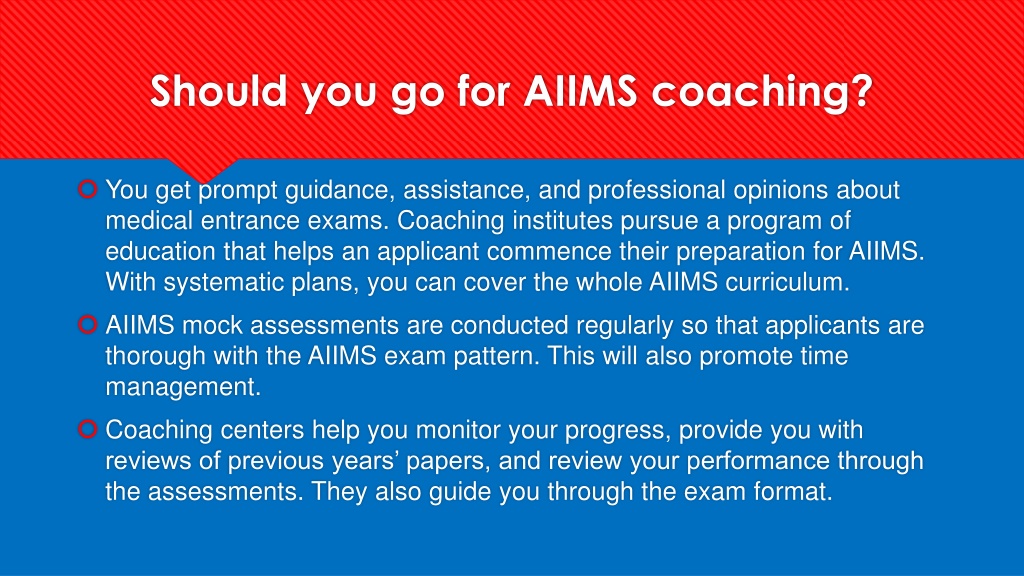 Should you go for AIIMS coaching?

You get prompt guidance, assistance, and professional opinions about medical entrance exams. Coaching institutes pursue a program of education that helps an applicant commence their preparation for AIIMS. With systematic plans, you can cover the whole AIIMS curriculum.

AIIMS mock assessments are conducted regularly so that applicants are thorough with the AIIMS exam pattern. This will also promote time management.

Coaching centers help you monitor your progress, provide you with reviews of previous years' papers, and review your performance through the assessments. They also guide you through the exam format.